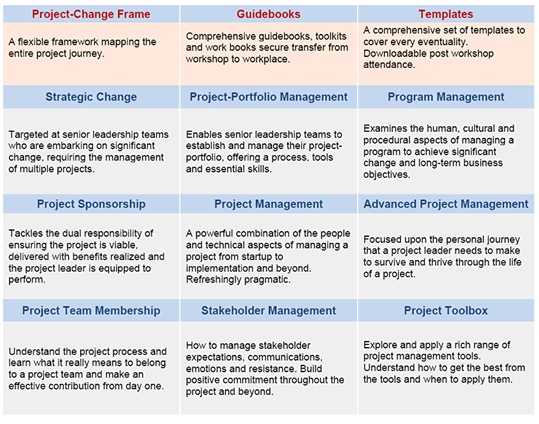 | Project-Change Frame | Guidebooks | Templates |
|---|---|---|
| A flexible framework mapping the entire project journey. | Comprehensive guidebooks, toolkits and work books secure transfer from workshop to workplace. | A comprehensive set of templates to cover every eventuality. Downloadable post workshop attendance. |
| **Strategic Change** | **Project-Portfolio Management** | **Program Management** |
| Targeted at senior leadership teams who are embarking on significant change, requiring the management of multiple projects. | Enables senior leadership teams to establish and manage their project-portfolio, offering a process, tools and essential skills. | Examines the human, cultural and procedural aspects of managing a program to achieve significant change and long-term business objectives. |
| **Project Sponsorship** | **Project Management** | **Advanced Project Management** |
| Tackles the dual responsibility of ensuring the project is viable, delivered with benefits realized and the project leader is equipped to perform. | A powerful combination of the people and technical aspects of managing a project from startup to implementation and beyond. Refreshingly pragmatic. | Focused upon the personal journey that a project leader needs to make to survive and thrive through the life of a project. |
| **Project Team Membership** | **Stakeholder Management** | **Project Toolbox** |
| Understand the project process and learn what it really means to belong to a project team and make an effective contribution from day one. | How to manage stakeholder expectations, communications, emotions and resistance. Build positive commitment throughout the project and beyond. | Explore and apply a rich range of project management tools. Understand how to get the best from the tools and when to apply them. |